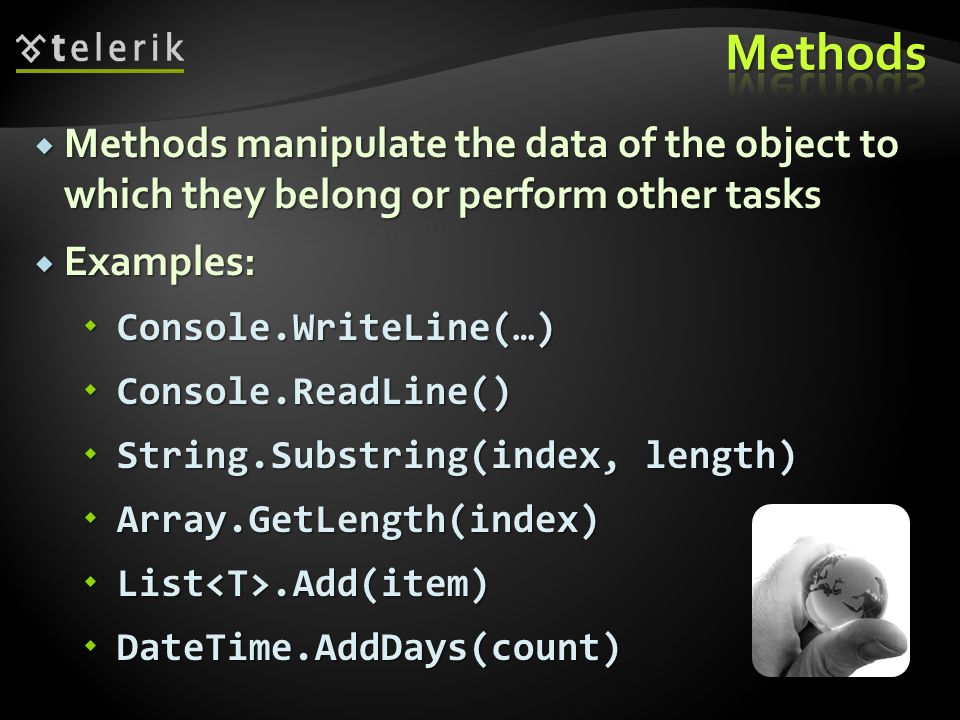 telerik

Methods

Methods manipulate the data of the object to which they belong or perform other tasks

Examples:

Console.WriteLine(…)

Console.ReadLine()

String.Substring(index, length)

Array.GetLength(index)

List<T>.Add(item)

DateTime.AddDays(count)